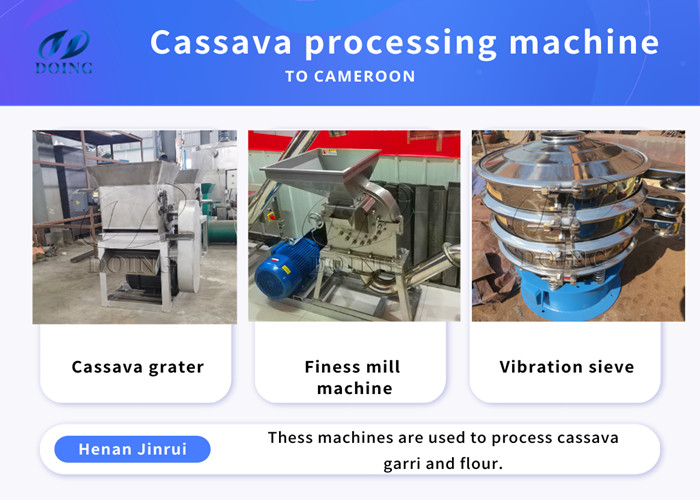 DOING

Cassava processing machine

TO CAMEROON

DOING

DOING

DOING

Cassava grater

Finess mill machine

Vibration sieve

Henan Jinrui

Thess machines are used to process cassava garri and flour.